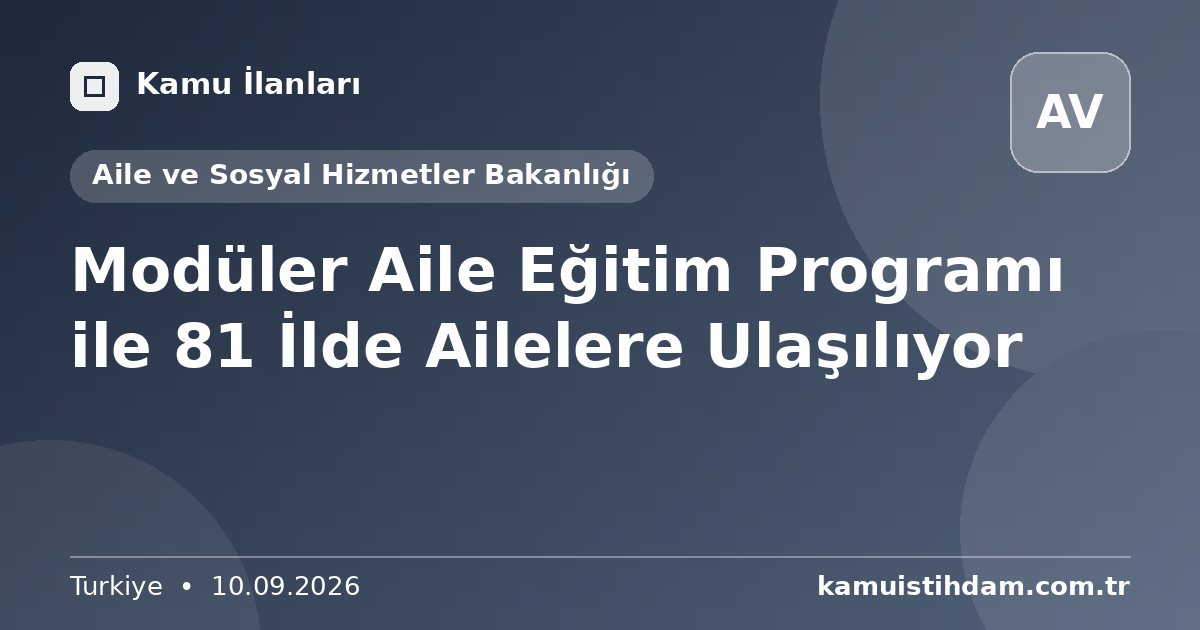 Kamu İlanları

AV

Aile ve Sosyal Hizmetler Bakanlığı

Modüler Aile Eğitim Programı ile 81 İlde Ailelere Ulaşılıyor

Turkiye • 10.09.2026

kamuistihdam.com.tr